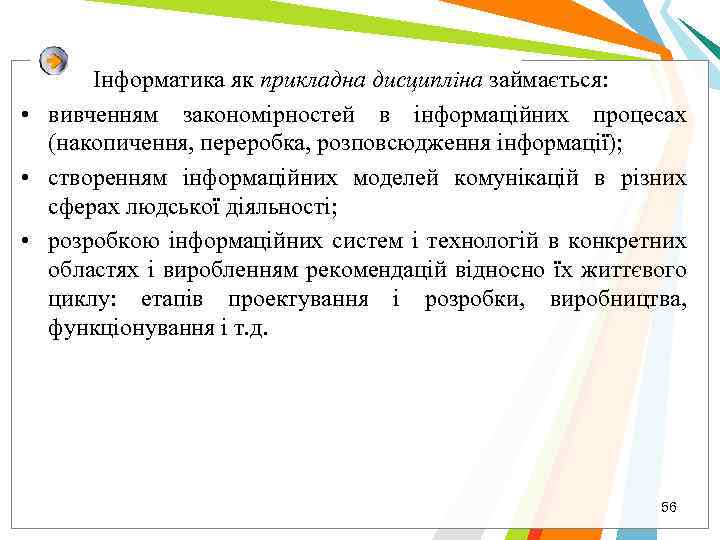 Інформатика як прикладна дисципліна займається:

• вивченням закономірностей в інформаційних процесах (накопичення, переробка, розповсюдження інформації);

• створенням інформаційних моделей комунікацій в різних сферах людської діяльності;

• розробкою інформаційних систем і технологій в конкретних областях і виробленням рекомендацій відносно їх життєвого циклу: етапів проектування і розробки, виробництва, функціонування і т.д.

56